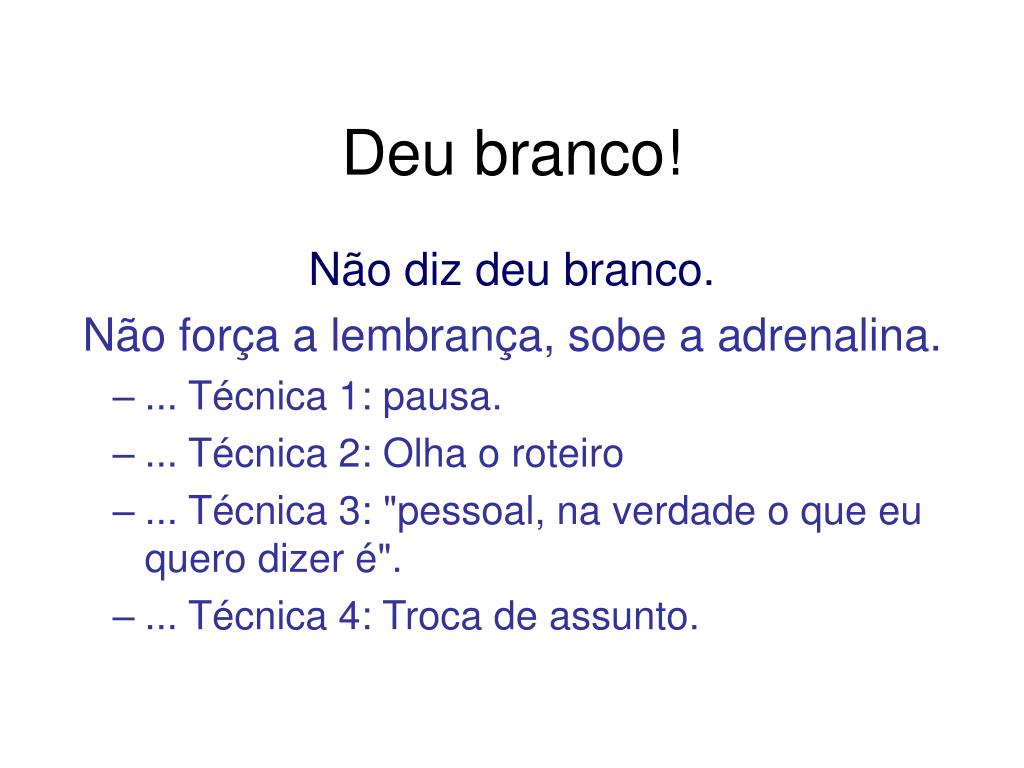 Deu branco!

Não diz deu branco.

Não força a lembrança, sobe a adrenalina.

– ... Técnica 1: pausa.
– ... Técnica 2: Olha o roteiro
– ... Técnica 3: "pessoal, na verdade o que eu quero dizer é".
– ... Técnica 4: Troca de assunto.